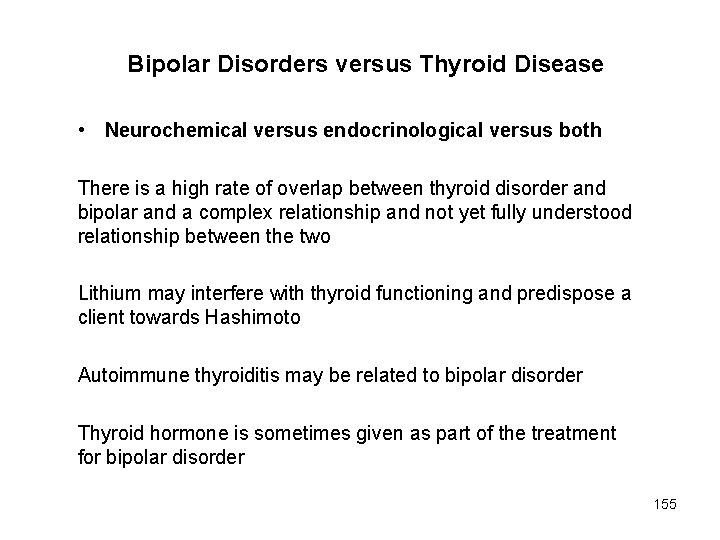 Bipolar Disorders versus Thyroid Disease

• Neurochemical versus endocrinological versus both

There is a high rate of overlap between thyroid disorder and bipolar and a complex relationship and not yet fully understood relationship between the two

Lithium may interfere with thyroid functioning and predispose a client towards Hashimoto

Autoimmune thyroiditis may be related to bipolar disorder

Thyroid hormone is sometimes given as part of the treatment for bipolar disorder

155